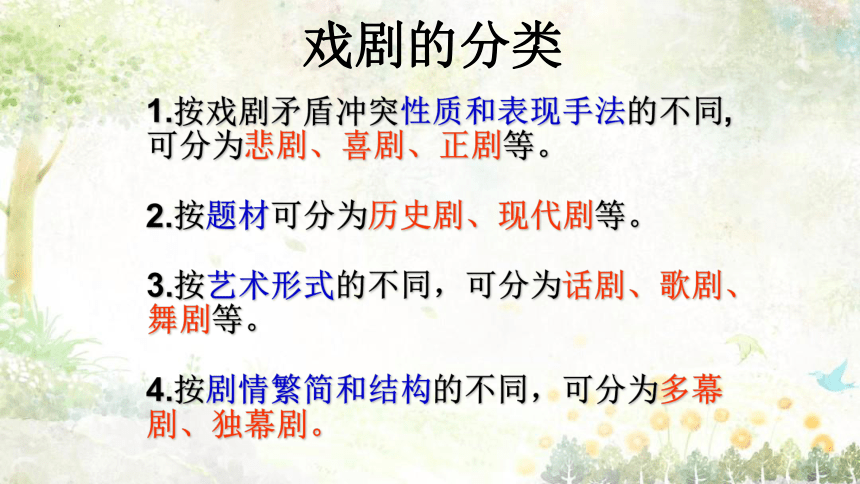 戏剧的分类

1.按戏剧矛盾冲突性质和表现手法的不同,可分为悲剧、喜剧、正剧等。

2.按题材可分为历史剧、现代剧等。

3.按艺术形式的不同，可分为话剧、歌剧、舞剧等。

4.按剧情繁简和结构的不同，可分为多幕剧、独幕剧。